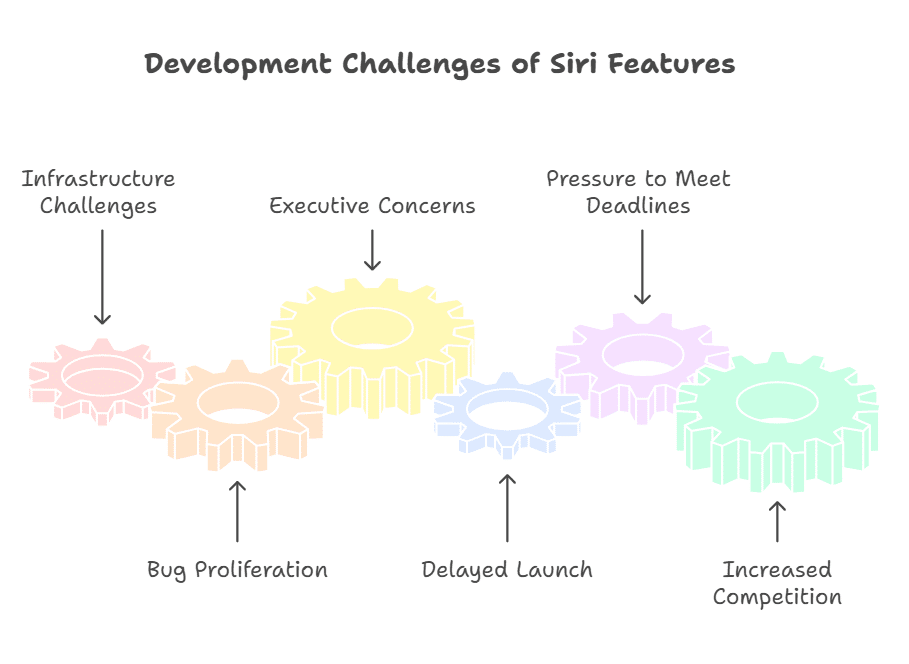 Development Challenges of Siri Features

Infrastructure Challenges

Executive Concerns

Pressure to Meet Deadlines

Bug Proliferation

Delayed Launch

Increased Competition